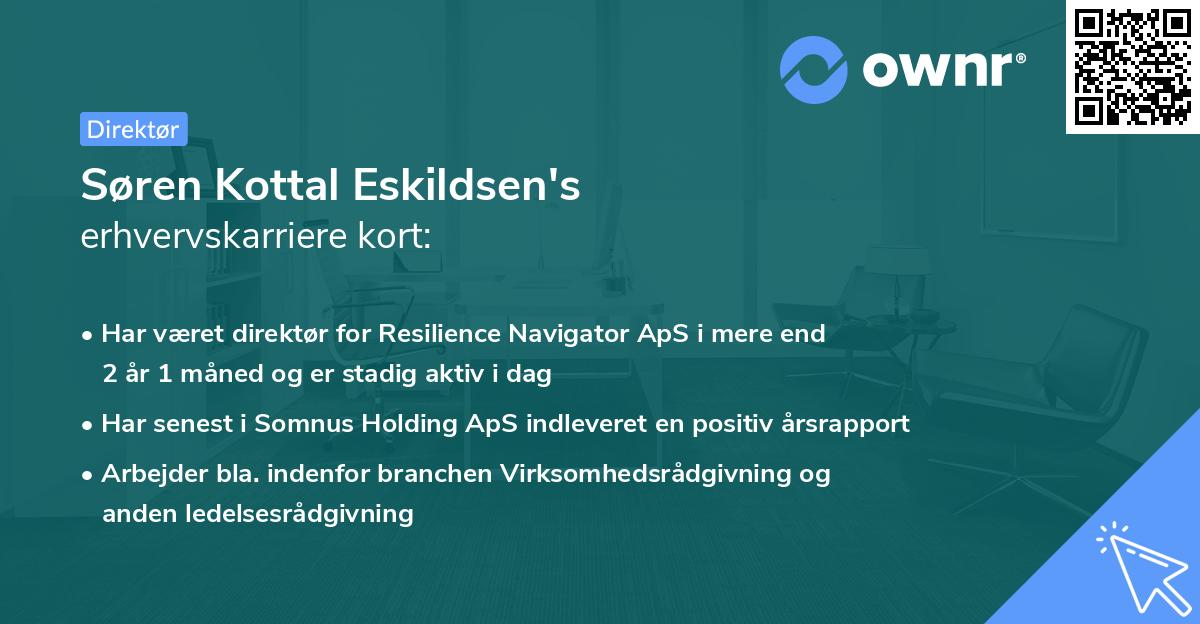 ownr®

Direktør

Søren Kottal Eskildsen's
erhvervskarriere kort:

• Har været direktør for Resilience Navigator ApS i mere end 2 år 1 måned og er stadig aktiv i dag
• Har senest i Somnus Holding ApS indleveret en positiv årsrapport
• Arbejder bla. indenfor branchen Virksomhedsrådgivning og anden ledelsesrådgivning